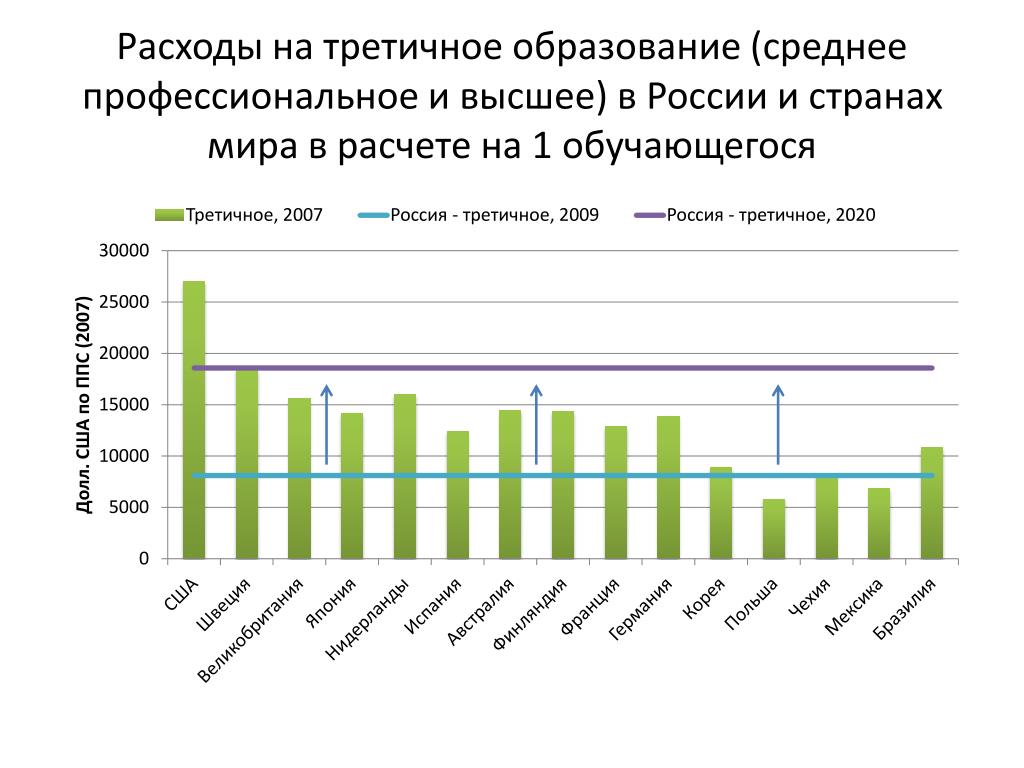 Расходы на третичное образование (среднее профессиональное и высшее) в России и странах мира в расчете на 1 обучающегося

Третичное, 2007
Россия - третичное, 2009
Россия - третичное, 2020

Долл. США по ППС (2007)

30000
25000
20000
15000
10000
5000
0

США
Швеция
Великобритания
Япония
Нидерланды
Испания
Австралия
Финляндия
Франция
Германия
Корея
Польша
Чехия
Мексика
Бразилия